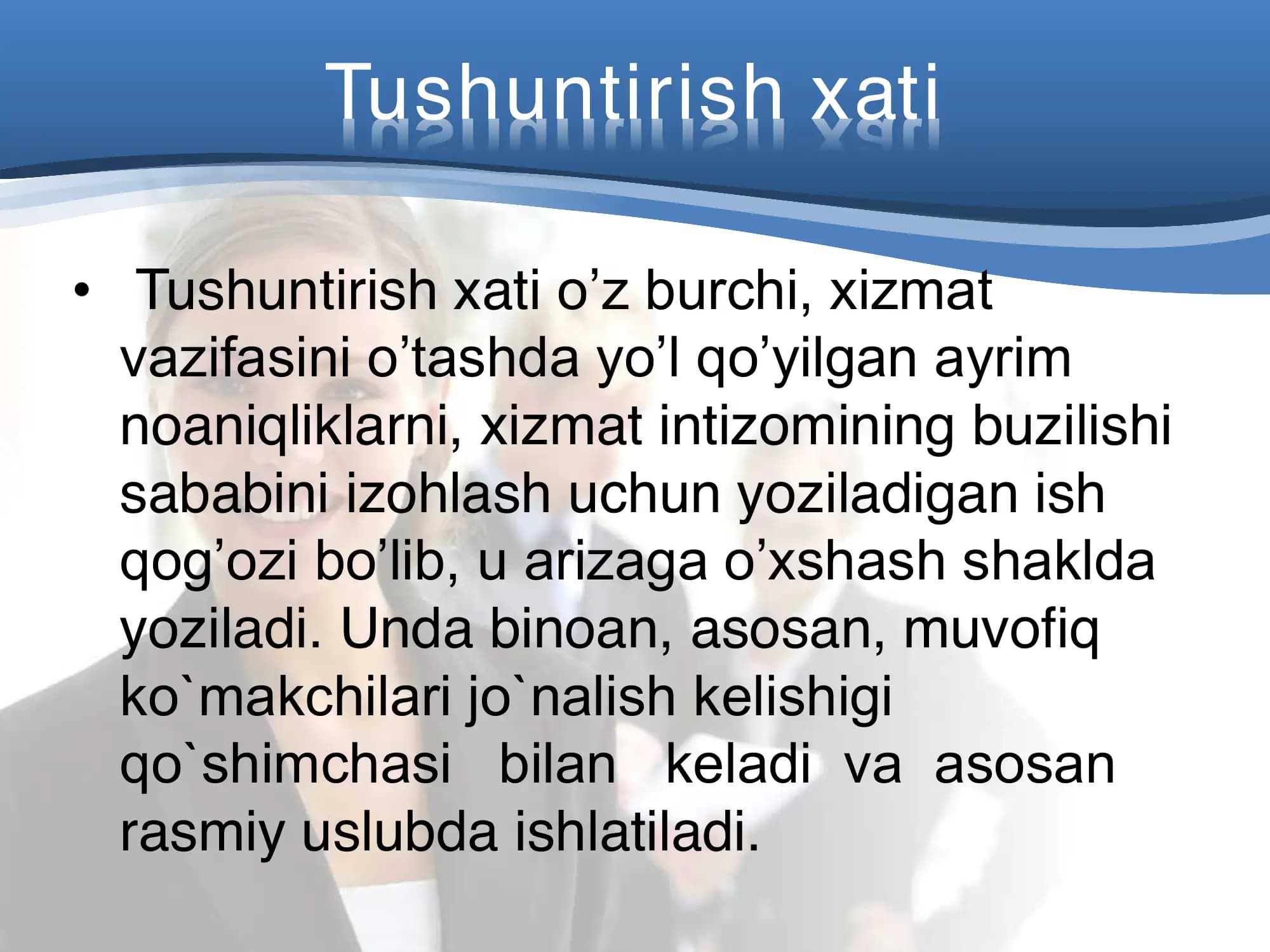 Tushuntirish xati

• Tushuntirish xati o’z burchi, xizmat vazifasini o’tashda yo’l qo’yilgan ayrim noaniqliklarni, xizmat intizomining buzilishi sababini izohlash uchun yoziladigan ish qog’ozi bo’lib, u arizaga o’xshash shaklda yoziladi. Unda binoan, asosan, muvofiq ko`makchilari jo`nalish kelishigi qo`shimchasi bilan keladi va asosan rasmiy uslubda ishlatiladi.